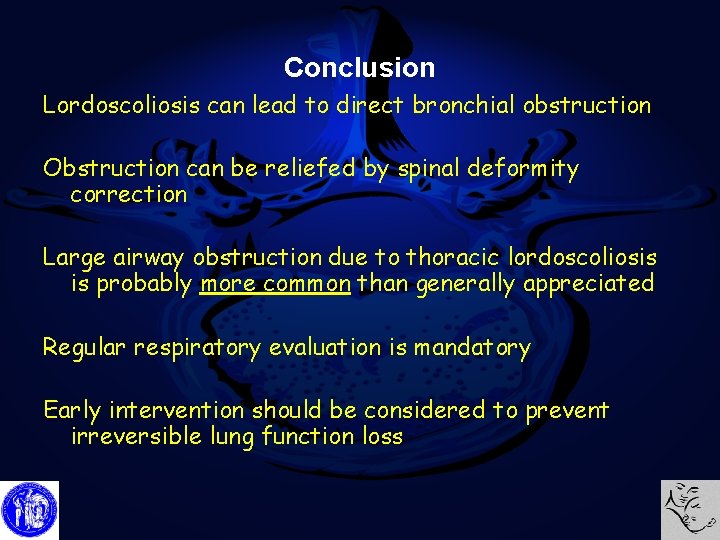 Conclusion

Lordoscoliosis can lead to direct bronchial obstruction

Obstruction can be reliefed by spinal deformity correction

Large airway obstruction due to thoracic lordoscoliosis is probably more common than generally appreciated

Regular respiratory evaluation is mandatory

Early intervention should be considered to prevent irreversible lung function loss